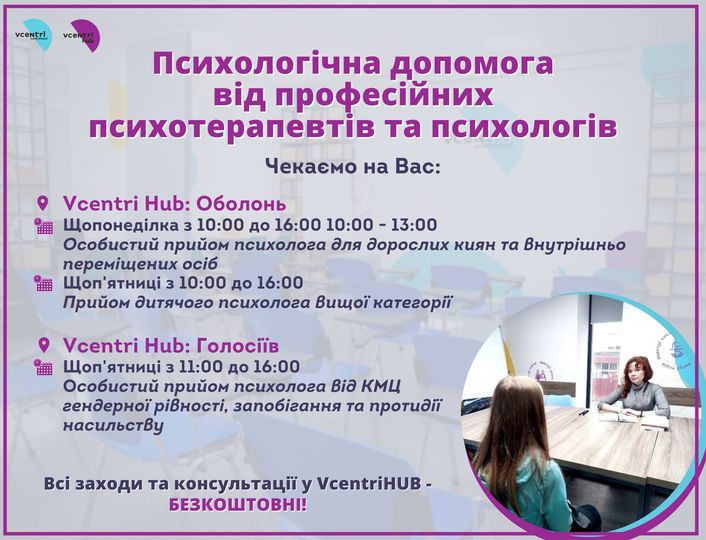 vcentri

vcentri hub

Психологічна допомога від професійних психотерапевтів та психологів

Чекаємо на Вас:

Vcentri Hub: Оболонь
Щопонеділка з 10:00 до 16:00 10:00 - 13:00
Особистий прийом психолога для дорослих киян та внутрішньо переміщених осіб
Щоп'ятниці з 10:00 до 16:00
Прийом дитячого психолога вищої категорії

Vcentri Hub: Голосіїв
Щоп'ятниці з 11:00 до 16:00
Особистий прийом психолога від КМЦ гендерної рівності, запобігання та протидії насильству

Всі заходи та консультації у VcentriHUB - БЕЗКОШТОВНІ!